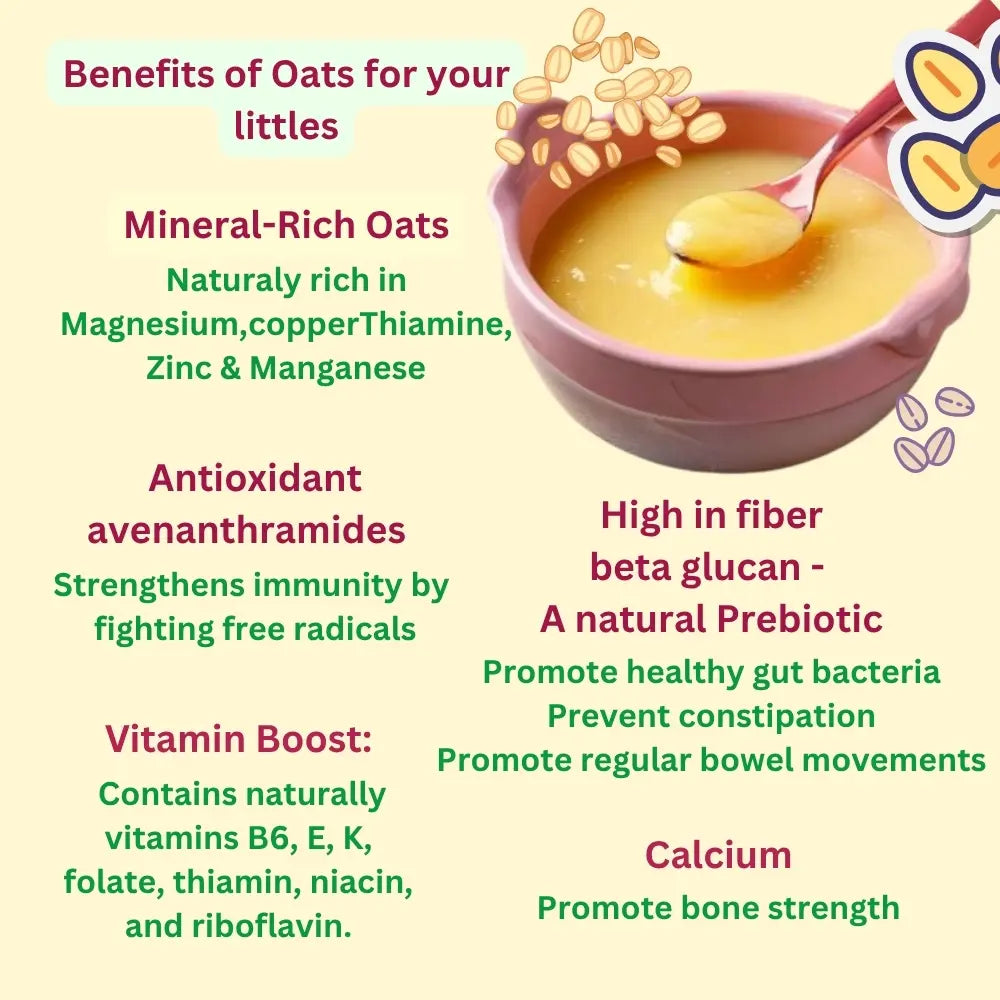 Benefits of Oats for your littles

Mineral-Rich Oats

Naturaly rich in Magnesium,copperThiamine, Zinc & Manganese

Antioxidant avenanthramides

Strengthens immunity by fighting free radicals

Vitamin Boost:

Contains naturally vitamins B6, E, K, folate, thiamin, niacin, and riboflavin.

High in fiber beta glucan - A natural Prebiotic

Promote healthy gut bacteria
Prevent constipation
Promote regular bowel movements

Calcium

Promote bone strength